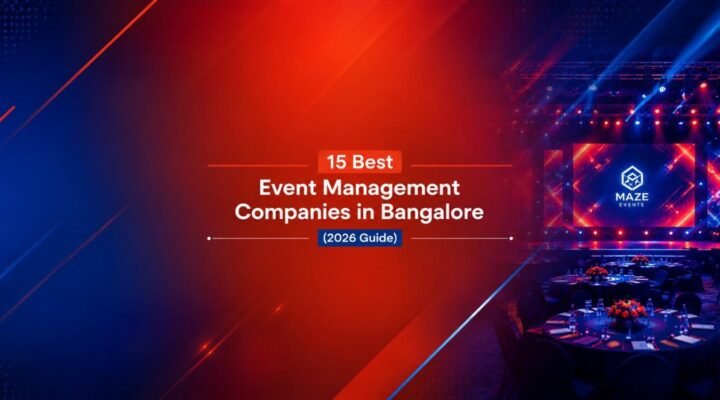 15 Best
Event Management Companies in Bangalore
(2026 Guide)

MAZE
EVENTS